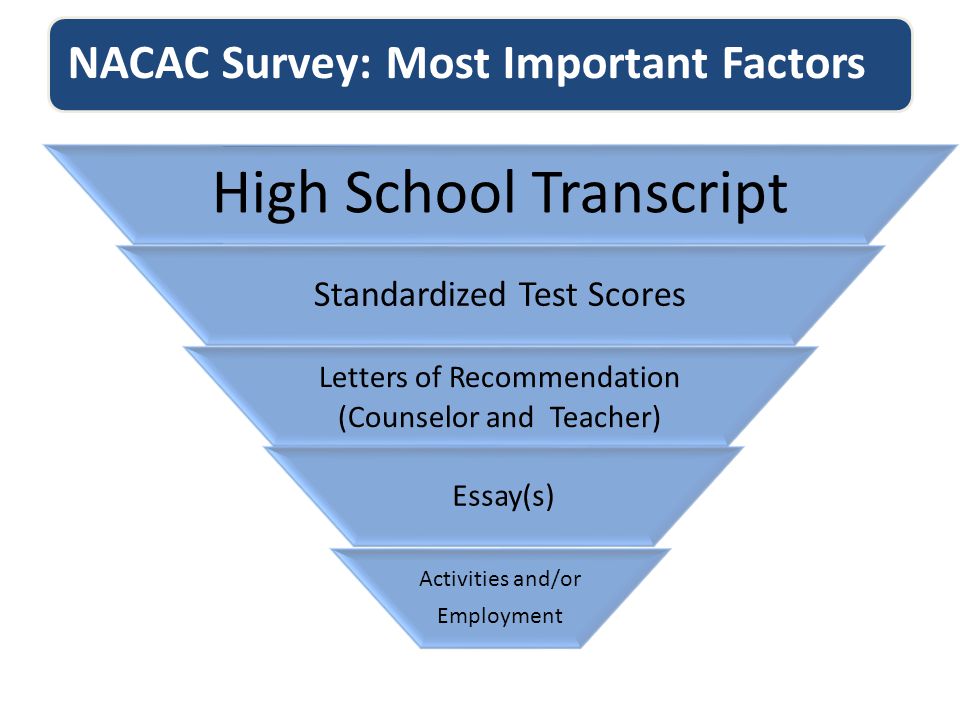 NACAC Survey: Most Important Factors

High School Transcript

Standardized Test Scores

Letters of Recommendation (Counselor and Teacher)

Essay(s)

Activities and/or Employment